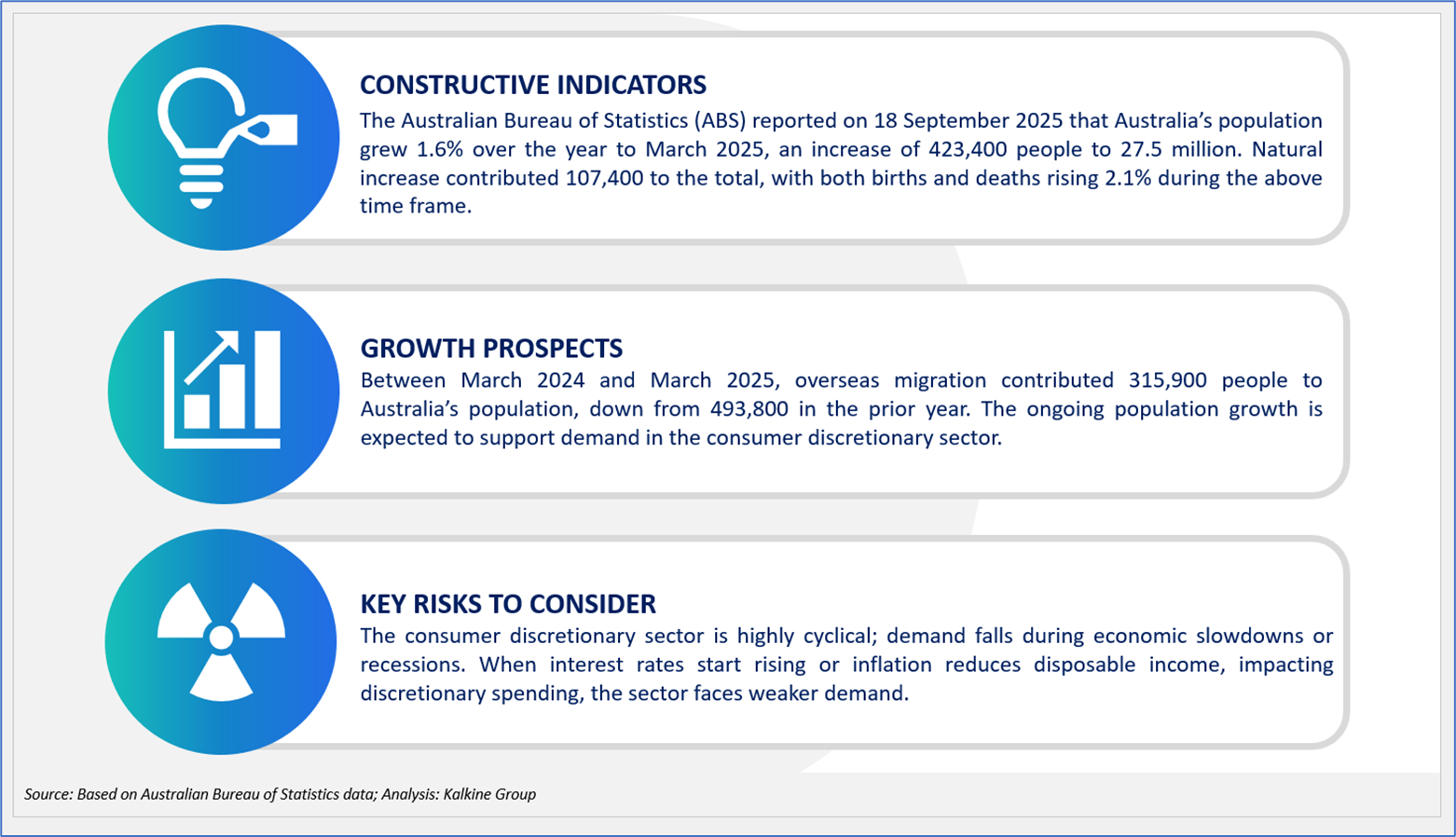 CONSTRUCTIVE INDICATORS

The Australian Bureau of Statistics (ABS) reported on 18 September 2025 that Australia's population grew 1.6% over the year to March 2025, an increase of 423,400 people to 27.5 million. Natural increase contributed 107,400 to the total, with both births and deaths rising 2.1% during the above time frame.

GROWTH PROSPECTS

Between March 2024 and March 2025, overseas migration contributed 315,900 people to Australia's population, down from 493,800 in the prior year. The ongoing population growth is expected to support demand in the consumer discretionary sector.

KEY RISKS TO CONSIDER

The consumer discretionary sector is highly cyclical; demand falls during economic slowdowns or recessions. When interest rates start rising or inflation reduces disposable income, impacting discretionary spending, the sector faces weaker demand.

Source: Based on Australian Bureau of Statistics data; Analysis: Kalkine Group